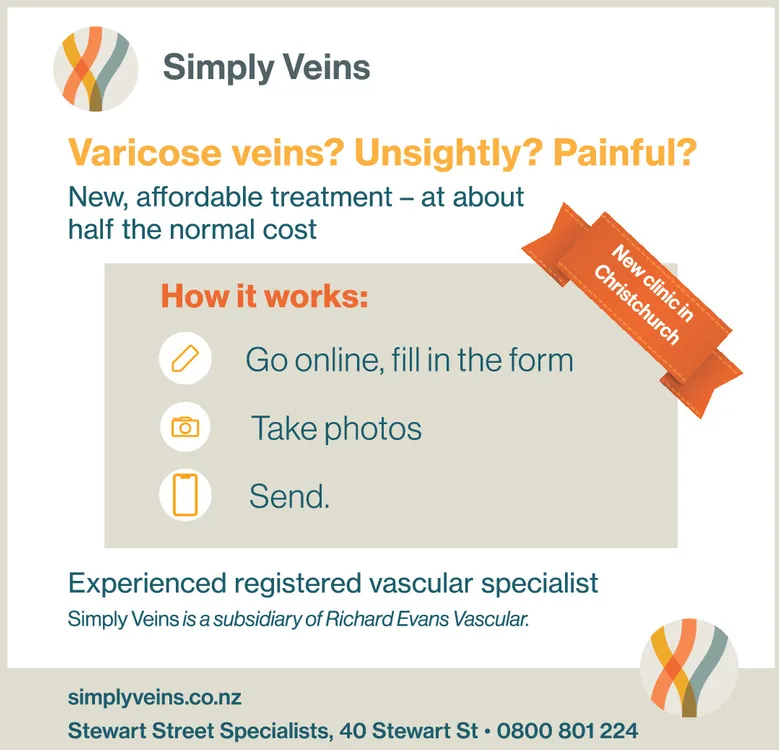 Simply Veins

Varicose veins? Unsightly? Painful?

New, affordable treatment – at about half the normal cost

New clinic in Christchurch

How it works:

Go online, fill in the form

Take photos

Send.

Experienced registered vascular specialist

Simply Veins is a subsidiary of Richard Evans Vascular.

simplyveins.co.nz

Stewart Street Specialists, 40 Stewart St • 0800 801 224